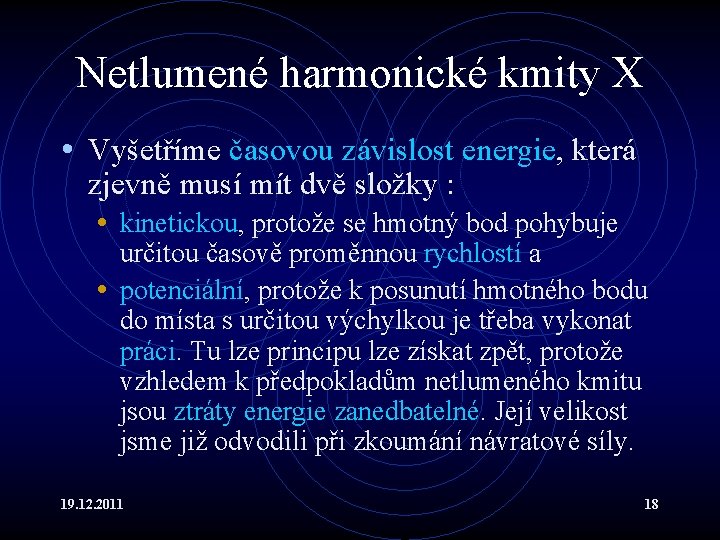 Netlumené harmonické kmity X

• Vyšetříme časovou závislost energie, která zjevně musí mít dvě složky :
  • kinetickou, protože se hmotný bod pohybuje určitou časově proměnnou rychlostí a
  • potenciální, protože k posunutí hmotného bodu do místa s určitou výchylkou je třeba vykonat práci. Tu lze principu lze získat zpět, protože vzhledem k předpokladům netlumeného kmitu jsou ztráty energie zanedbatelné. Její velikost jsme již odvodili při zkoumání návratové síly.

19.12.2011

18